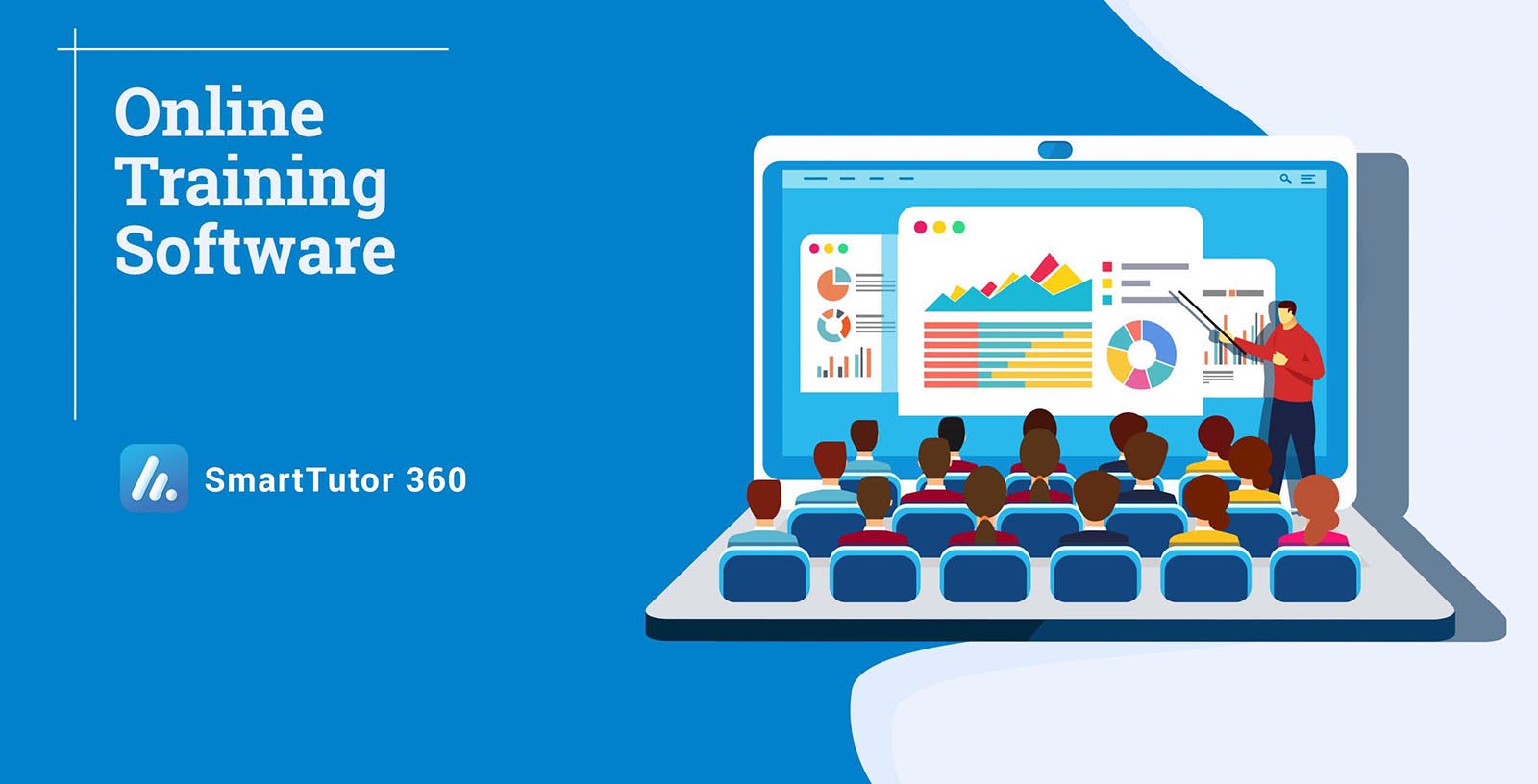 Online Training Software

SmartTutor 360